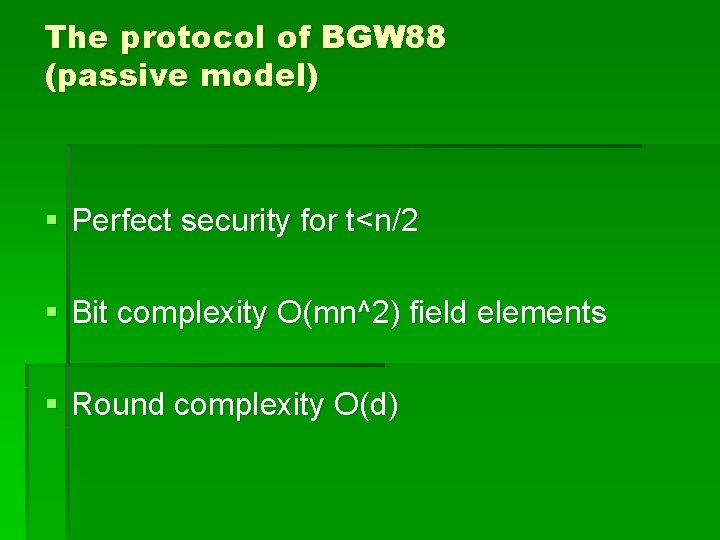 The protocol of BGW88
(passive model)

▪ Perfect security for t<n/2

▪ Bit complexity O(mn^2) field elements

▪ Round complexity O(d)